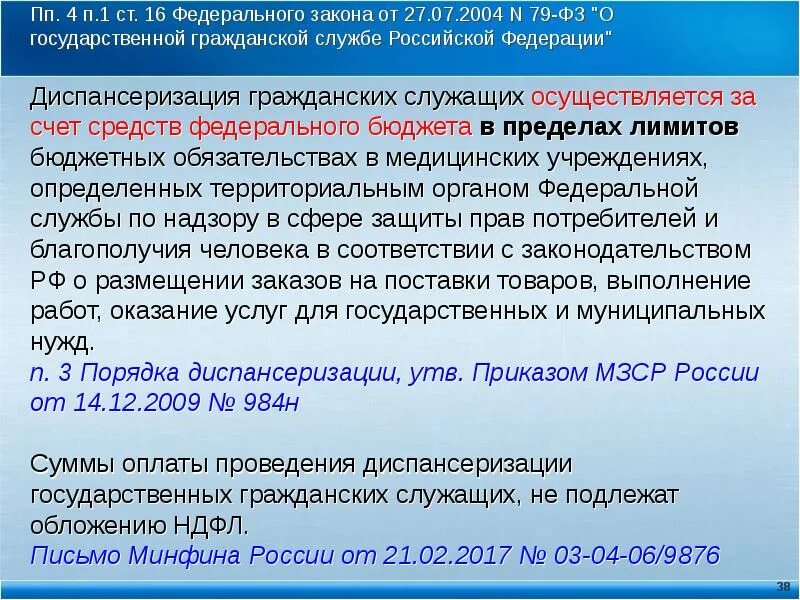 Пп. 4 п.1 ст. 16 Федерального закона от 27.07.2004 N 79-ФЗ "О государственной гражданской службе Российской Федерации"

Диспансеризация гражданских служащих осуществляется за счет средств федерального бюджета в пределах лимитов бюджетных обязательствах в медицинских учреждениях, определенных территориальным органом Федеральной службы по надзору в сфере защиты прав потребителей и благополучия человека в соответствии с законодательством РФ о размещении заказов на поставки товаров, выполнение работ, оказание услуг для государственных и муниципальных нужд.
п. 3 Порядка диспансеризации, утв. Приказом МЗСР России от 14.12.2009 № 984н

Суммы оплаты проведения диспансеризации государственных гражданских служащих, не подлежат обложению НДФЛ.
Письмо Минфина России от 21.02.2017 № 03-04-06/9876

38